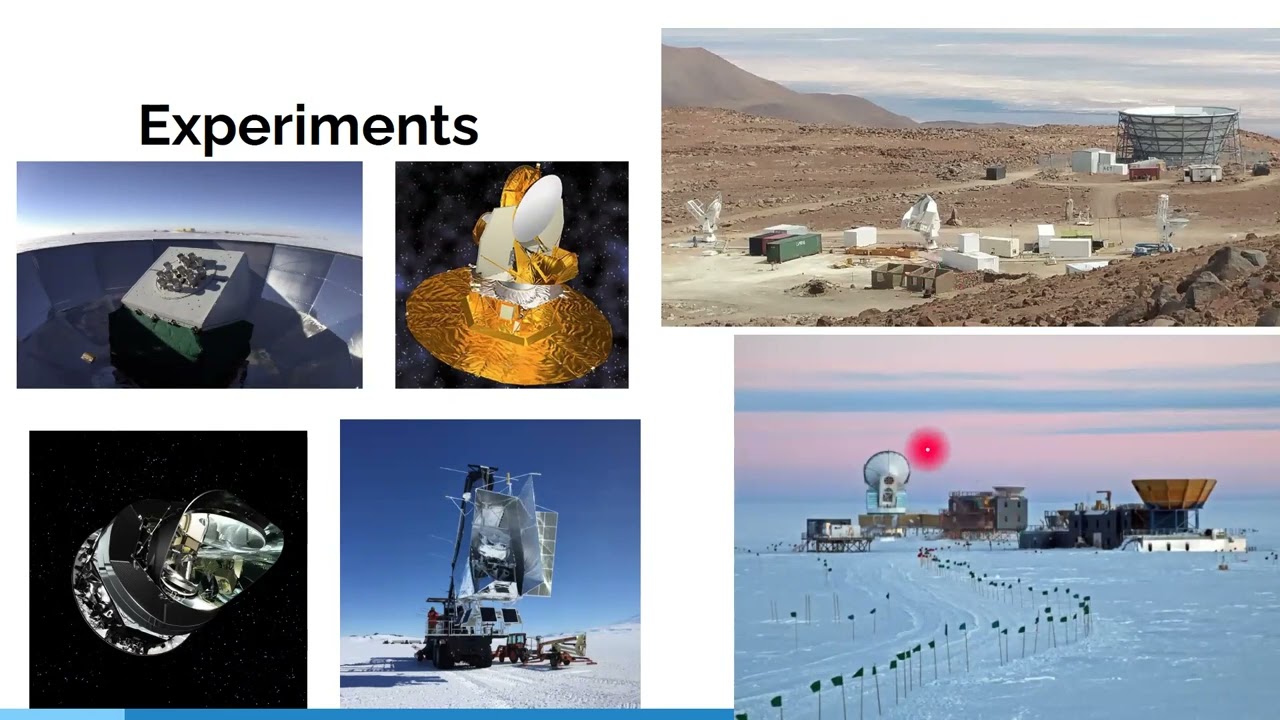 Experiments